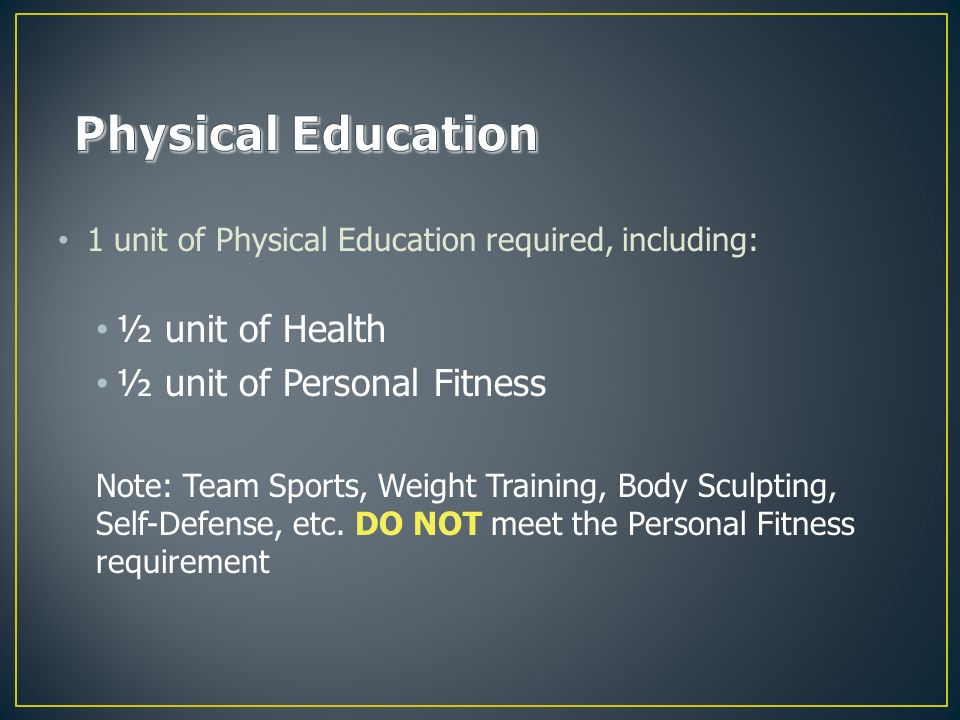 Physical Education

• 1 unit of Physical Education required, including:

• ½ unit of Health
• ½ unit of Personal Fitness

Note: Team Sports, Weight Training, Body Sculpting, Self-Defense, etc. DO NOT meet the Personal Fitness requirement